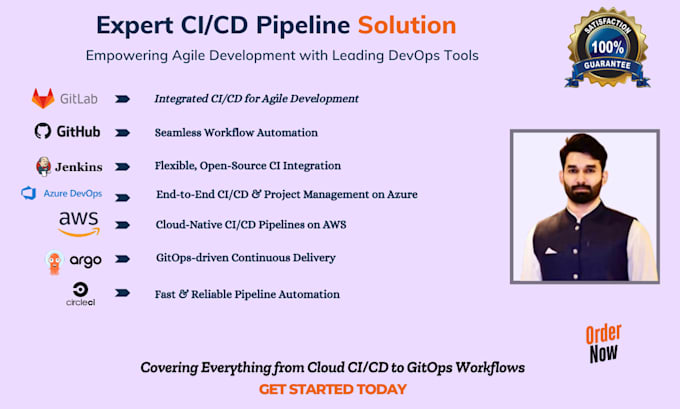 Expert CI/CD Pipeline Solution

Empowering Agile Development with Leading DevOps Tools

SATISFACTION 100% GUARANTEE

GitLab Integrated CI/CD for Agile Development

GitHub Seamless Workflow Automation

Jenkins Flexible, Open-Source CI Integration

Azure DevOps End-to-End CI/CD & Project Management on Azure

aws Cloud-Native CI/CD Pipelines on AWS

argo GitOps-driven Continuous Delivery

circleci Fast & Reliable Pipeline Automation

Order Now

Covering Everything from Cloud CI/CD to GitOps Workflows

GET STARTED TODAY